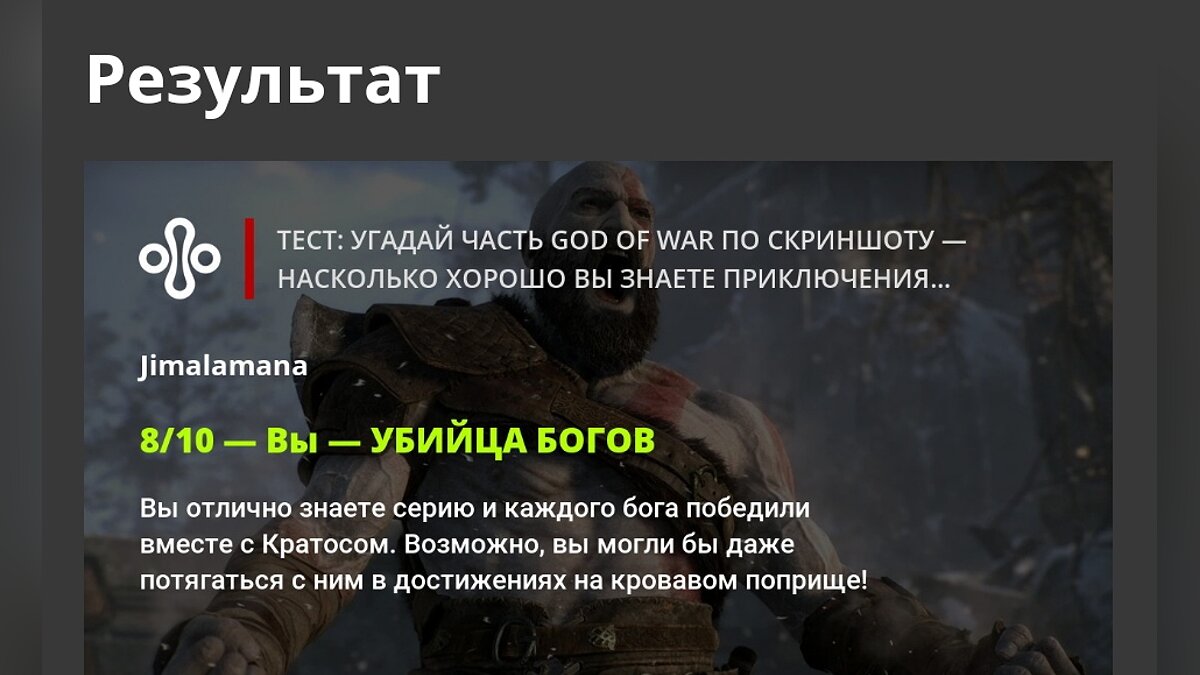 Результат

ТЕСТ: УГАДАЙ ЧАСТЬ GOD OF WAR ПО СКРИНШОТУ — НАСКОЛЬКО ХОРОШО ВЫ ЗНАЕТЕ ПРИКЛЮЧЕНИЯ...

Jimalamana

8/10 — Вы — УБИЙЦА БОГОВ

Вы отлично знаете серию и каждого бога победили вместе с Кратосом. Возможно, вы могли бы даже потягаться с ним в достижениях на кровавом поприще!